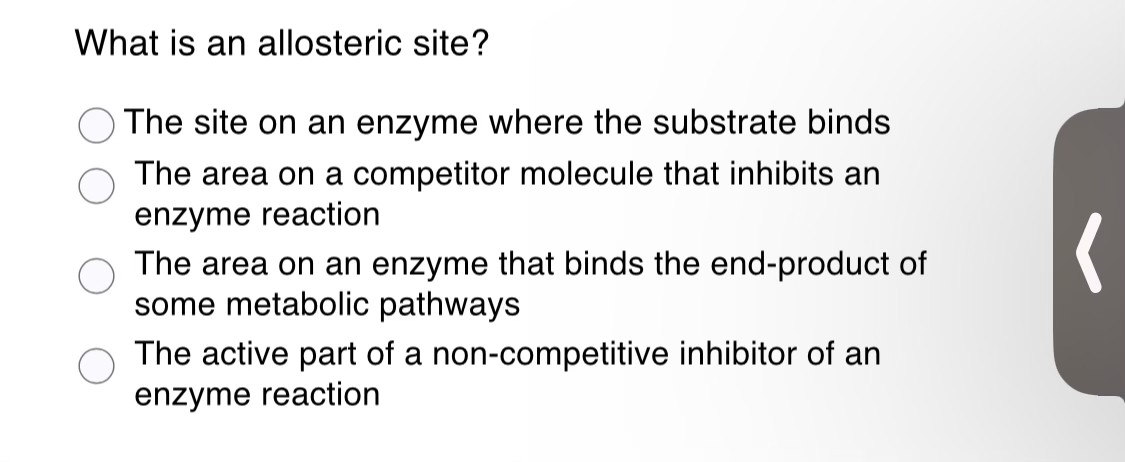 What is an allosteric site?

The site on an enzyme where the substrate binds

The area on a competitor molecule that inhibits an enzyme reaction

The area on an enzyme that binds the end-product of some metabolic pathways

The active part of a non-competitive inhibitor of an enzyme reaction